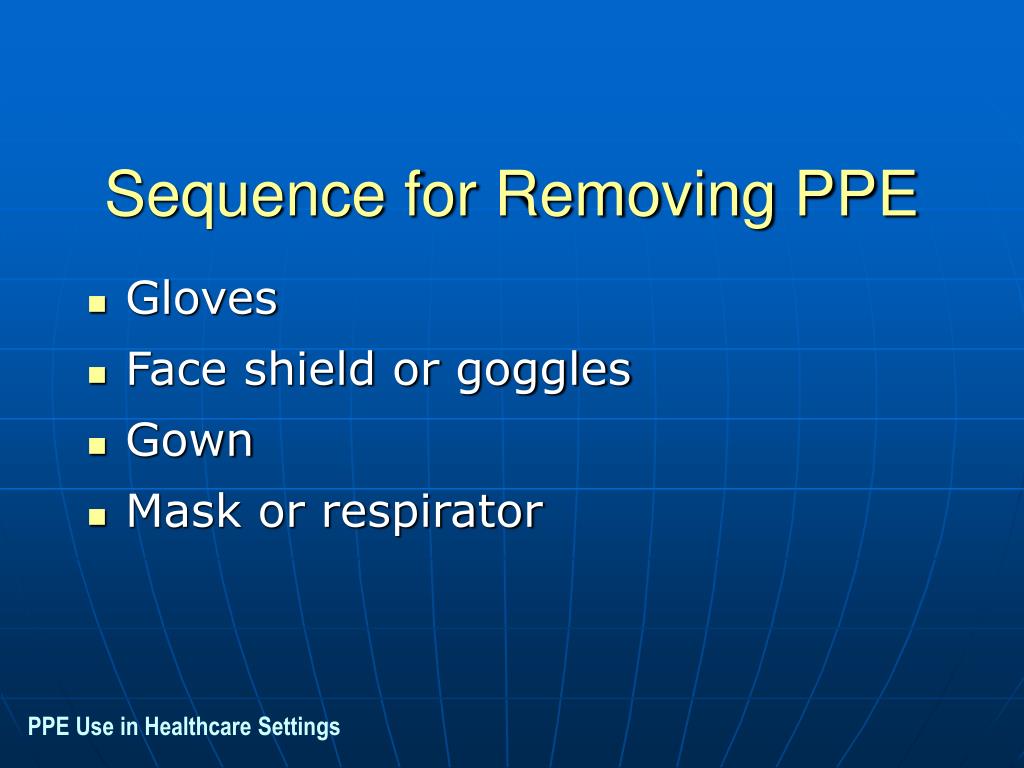 Sequence for Removing PPE

- Gloves
- Face shield or goggles
- Gown
- Mask or respirator

PPE Use in Healthcare Settings